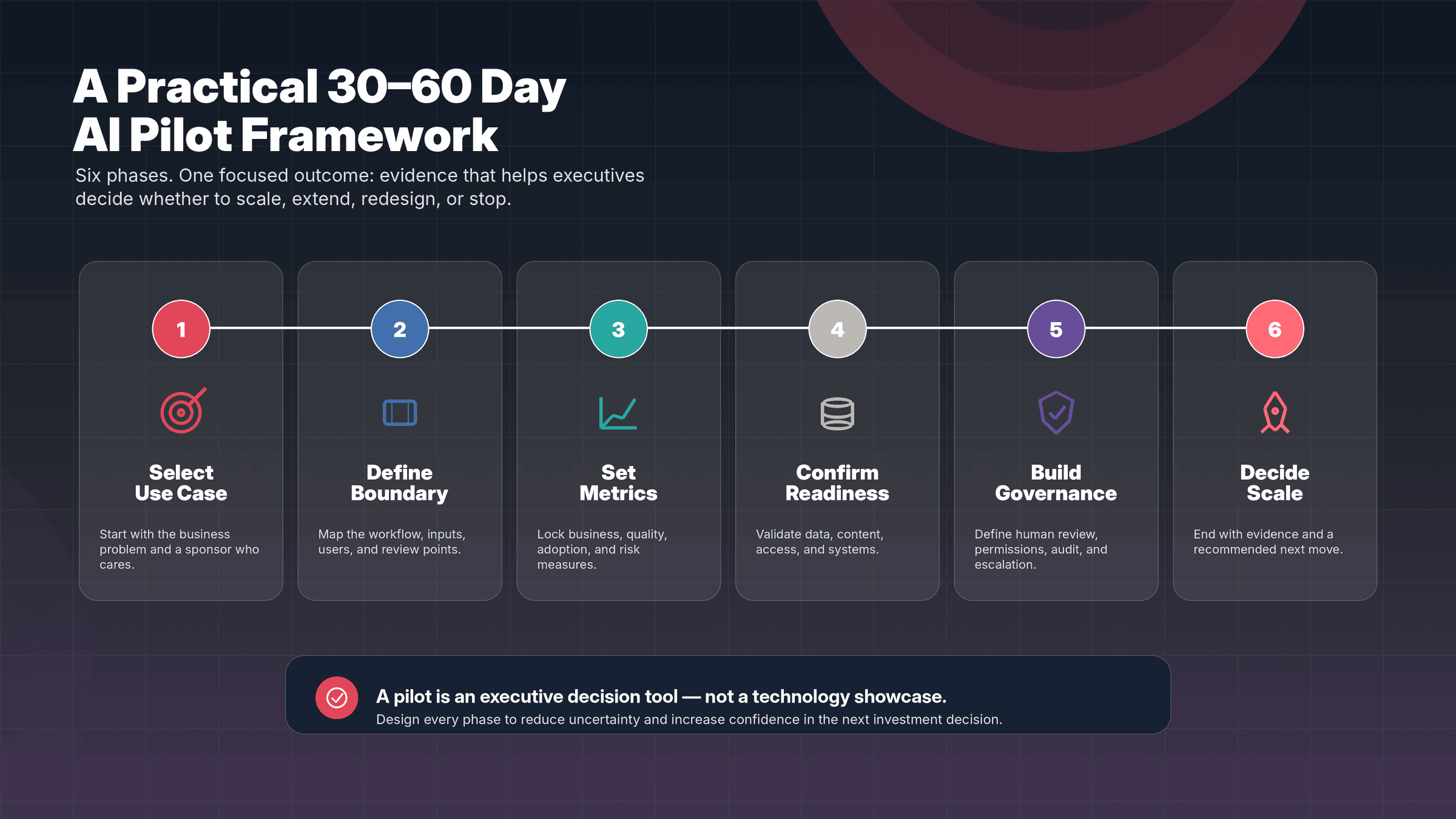 A Practical 30–60 Day AI Pilot Framework

Six phases. One focused outcome: evidence that helps executives decide whether to scale, extend, redesign, or stop.

1

Select Use Case

Start with the business problem and a sponsor who cares.

2

Define Boundary

Map the workflow, inputs, users, and review points.

3

Set Metrics

Lock business, quality, adoption, and risk measures.

4

Confirm Readiness

Validate data, content, access, and systems.

5

Build Governance

Define human review, permissions, audit, and escalation.

6

Decide Scale

End with evidence and a recommended next move.

A pilot is an executive decision tool — not a technology showcase.

Design every phase to reduce uncertainty and increase confidence in the next investment decision.